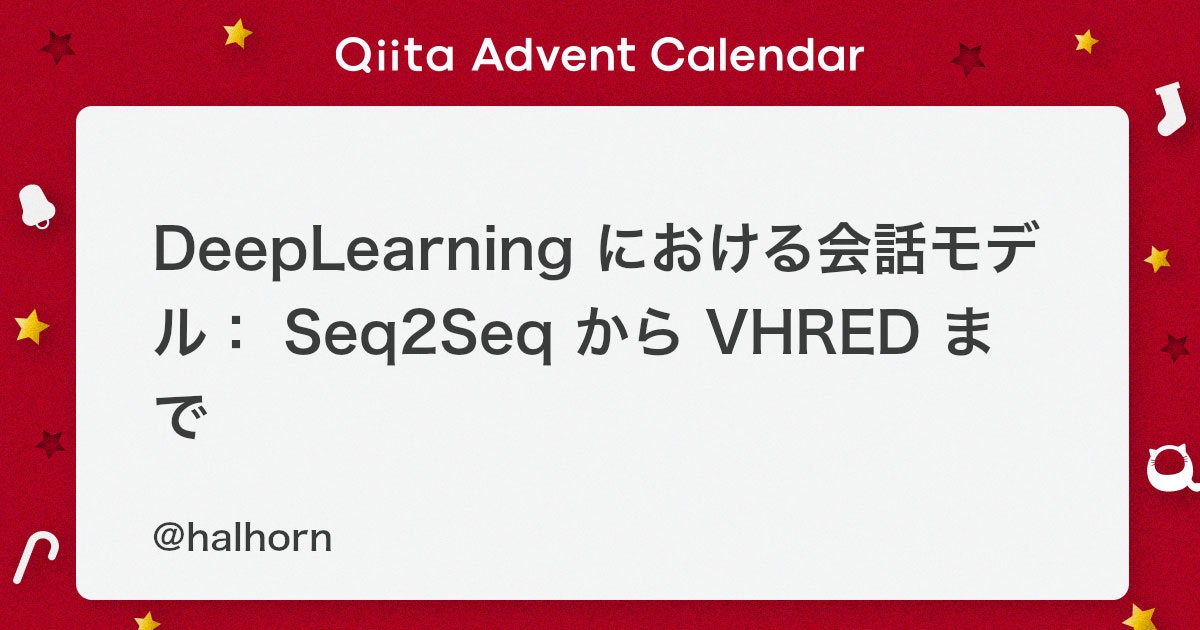 Qiita Advent Calendar

DeepLearning における会話モデル： Seq2Seq から VHRED まで

@halhorn